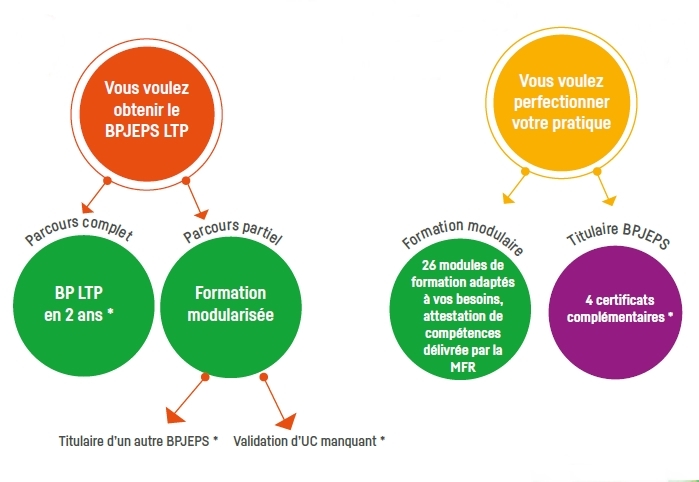 Vous voulez obtenir le BPJEPS LTP

Parcours complet

BP LTP en 2 ans *

Parcours partiel

Formation modularisée

Titulaire d'un autre BPJEPS *

Validation d'UC manquant *

Vous voulez perfectionner votre pratique

Formation modulaire

26 modules de formation adaptés à vos besoins, attestation de compétences délivrée par la MFR

Titulaire BPJEPS

4 certificats complémentaires *